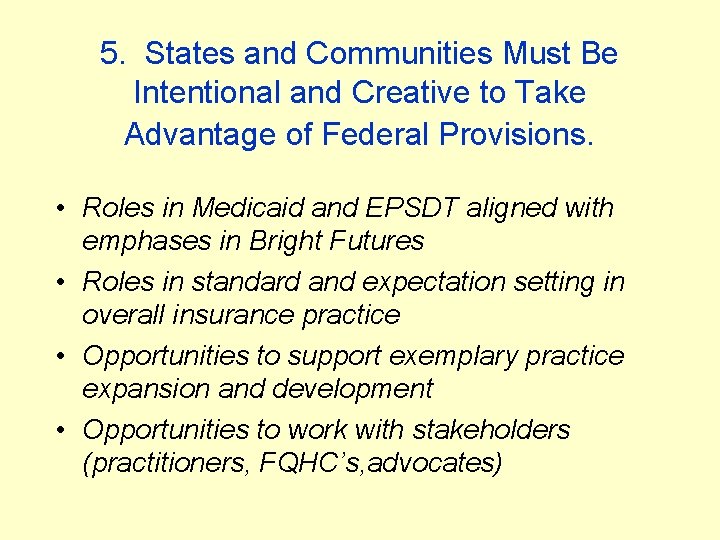 5. States and Communities Must Be Intentional and Creative to Take Advantage of Federal Provisions.

• Roles in Medicaid and EPSDT aligned with emphases in Bright Futures
• Roles in standard and expectation setting in overall insurance practice
• Opportunities to support exemplary practice expansion and development
• Opportunities to work with stakeholders (practitioners, FQHC's,advocates)